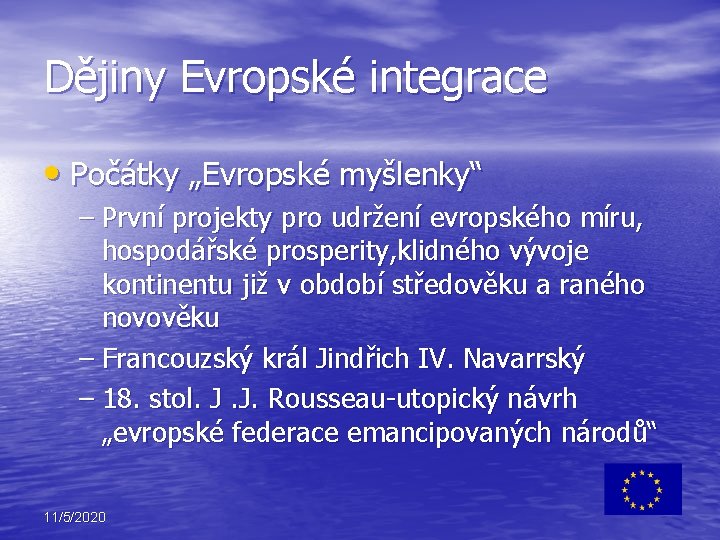 Dějiny Evropské integrace

• Počátky „Evropské myšlenky“

– První projekty pro udržení evropského míru, hospodářské prosperity,klidného vývoje kontinentu již v období středověku a raného novověku

– Francouzský král Jindřich IV. Navarrský

– 18. stol. J .J. Rousseau-utopický návrh „evropské federace emancipovaných národů“

11/5/2020